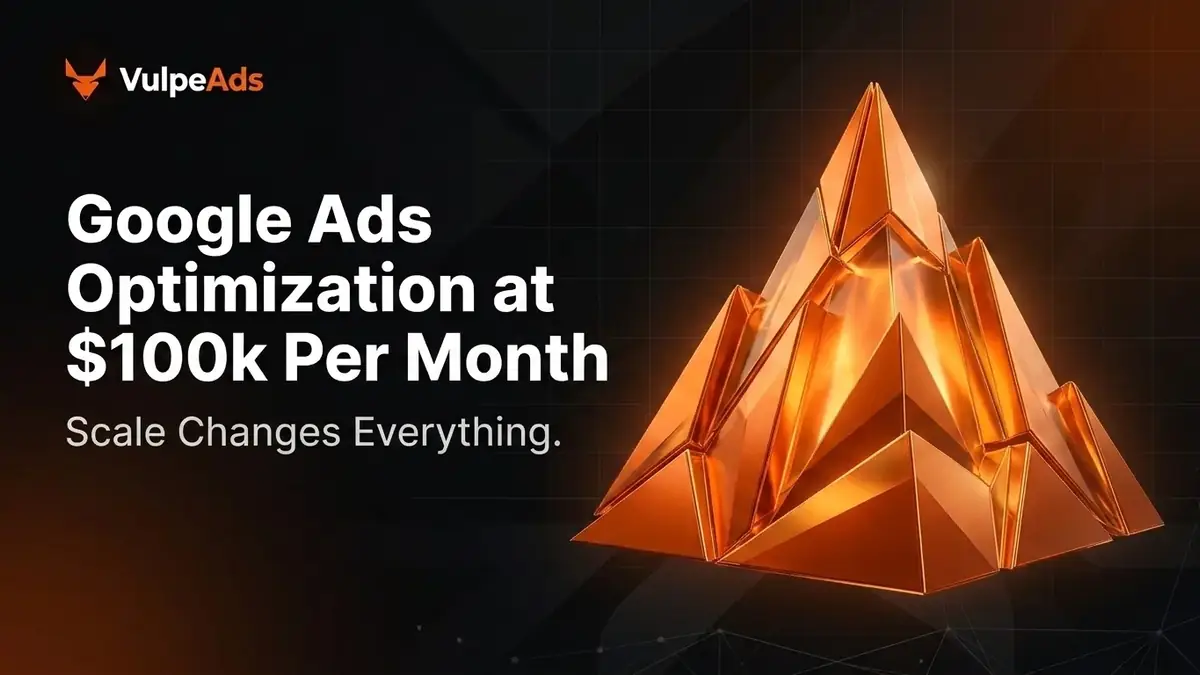 VulpeAds

Google Ads Optimization at \$100k Per Month

Scale Changes Everything.